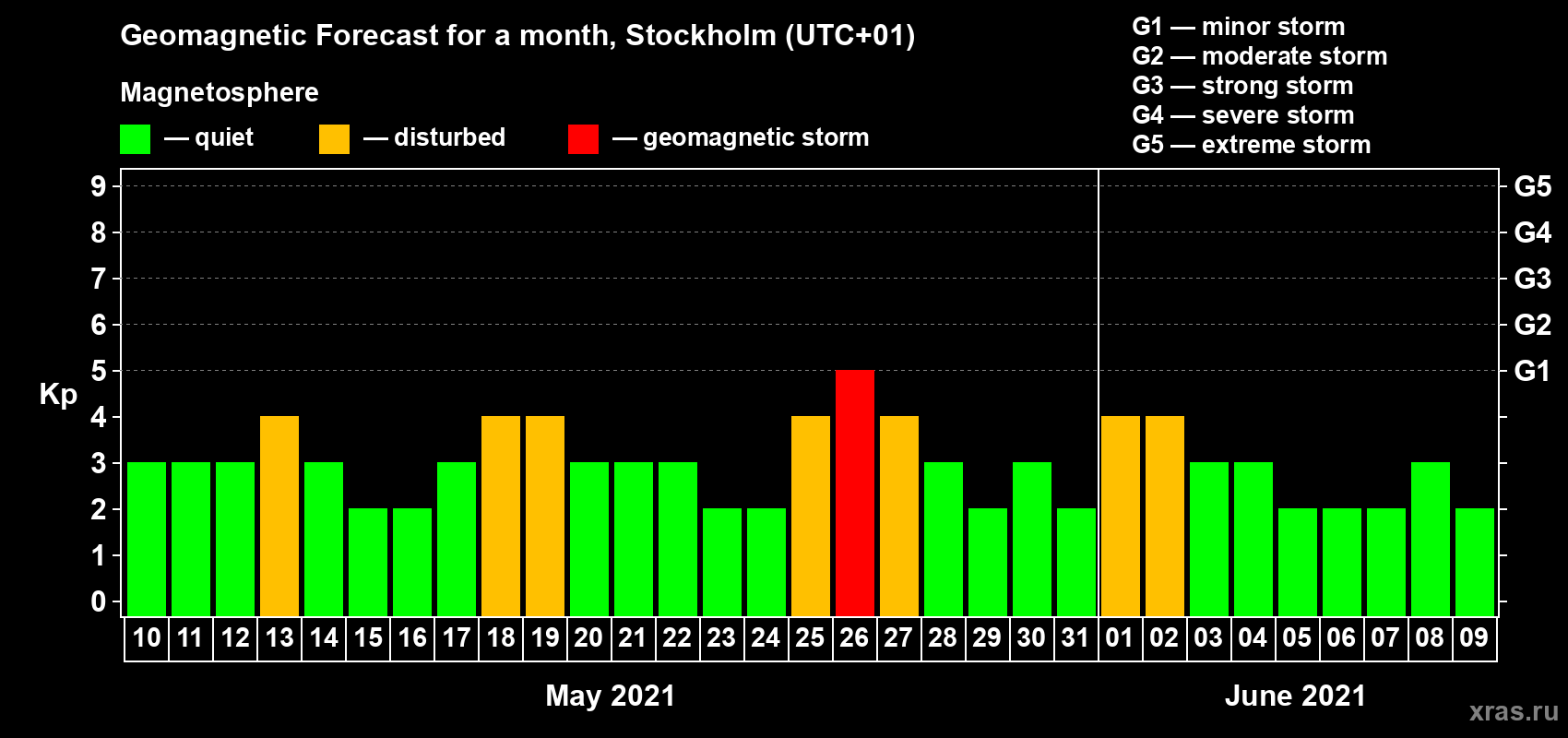 Geomagnetic Forecast for a month, Stockholm (UTC+01)

Magnetosphere

— quiet — disturbed — geomagnetic storm

G1 — minor storm
G2 — moderate storm
G3 — strong storm
G4 — severe storm
G5 — extreme storm

Kp

9 8 7 6 5 4 3 2 1 0

G5 G4 G3 G2 G1

10 11 12 13 14 15 16 17 18 19 20 21 22 23 24 25 26 27 28 29 30 31 01 02 03 04 05 06 07 08 09

May 2021

June 2021

xras.ru